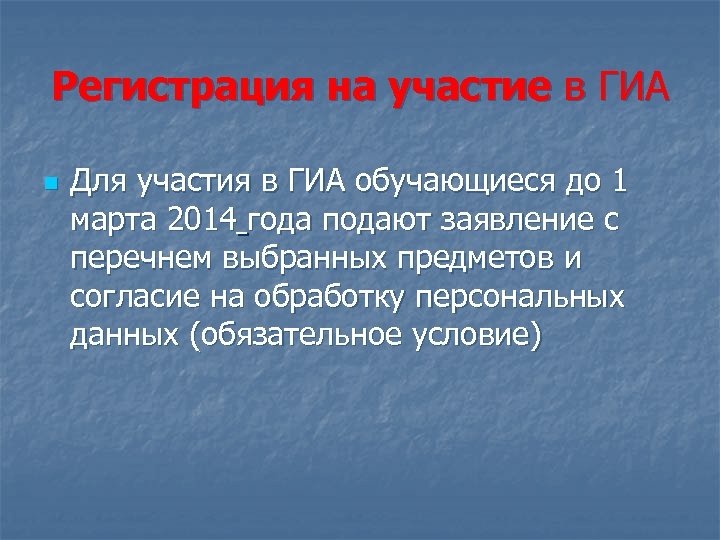 Регистрация на участие в ГИА

Для участия в ГИА обучающиеся до 1 марта 2014 года подают заявление с перечнем выбранных предметов и согласие на обработку персональных данных (обязательное условие)